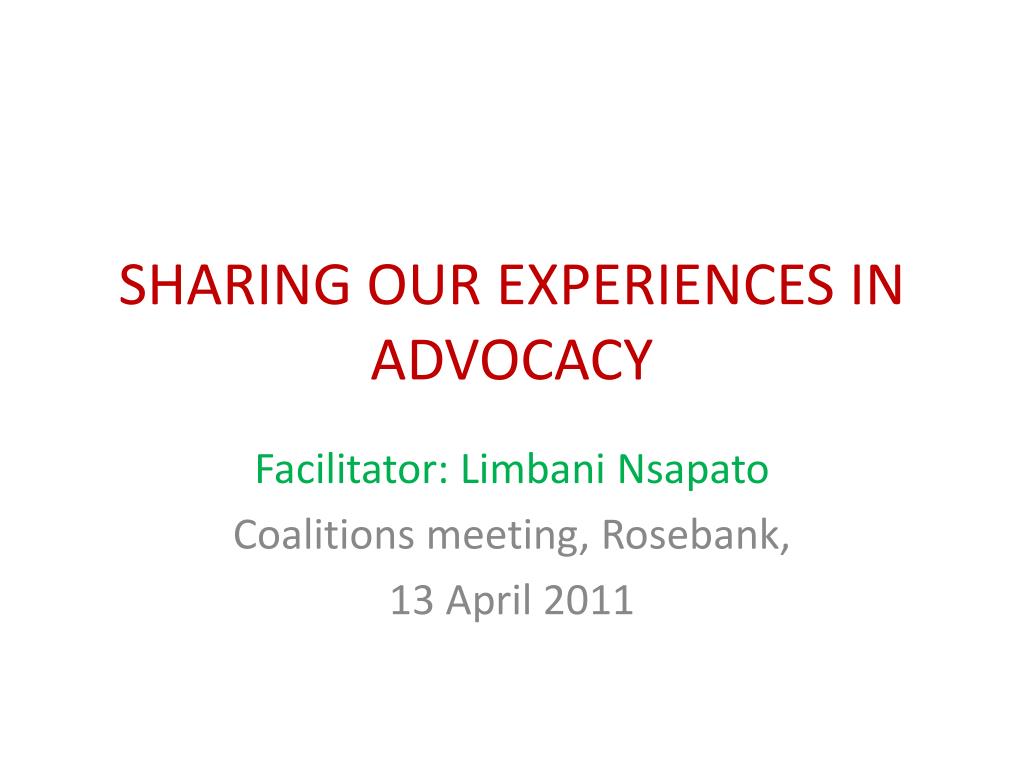 SHARING OUR EXPERIENCES IN ADVOCACY

Facilitator: Limbani Nsapato

Coalitions meeting, Rosebank,

13 April 2011